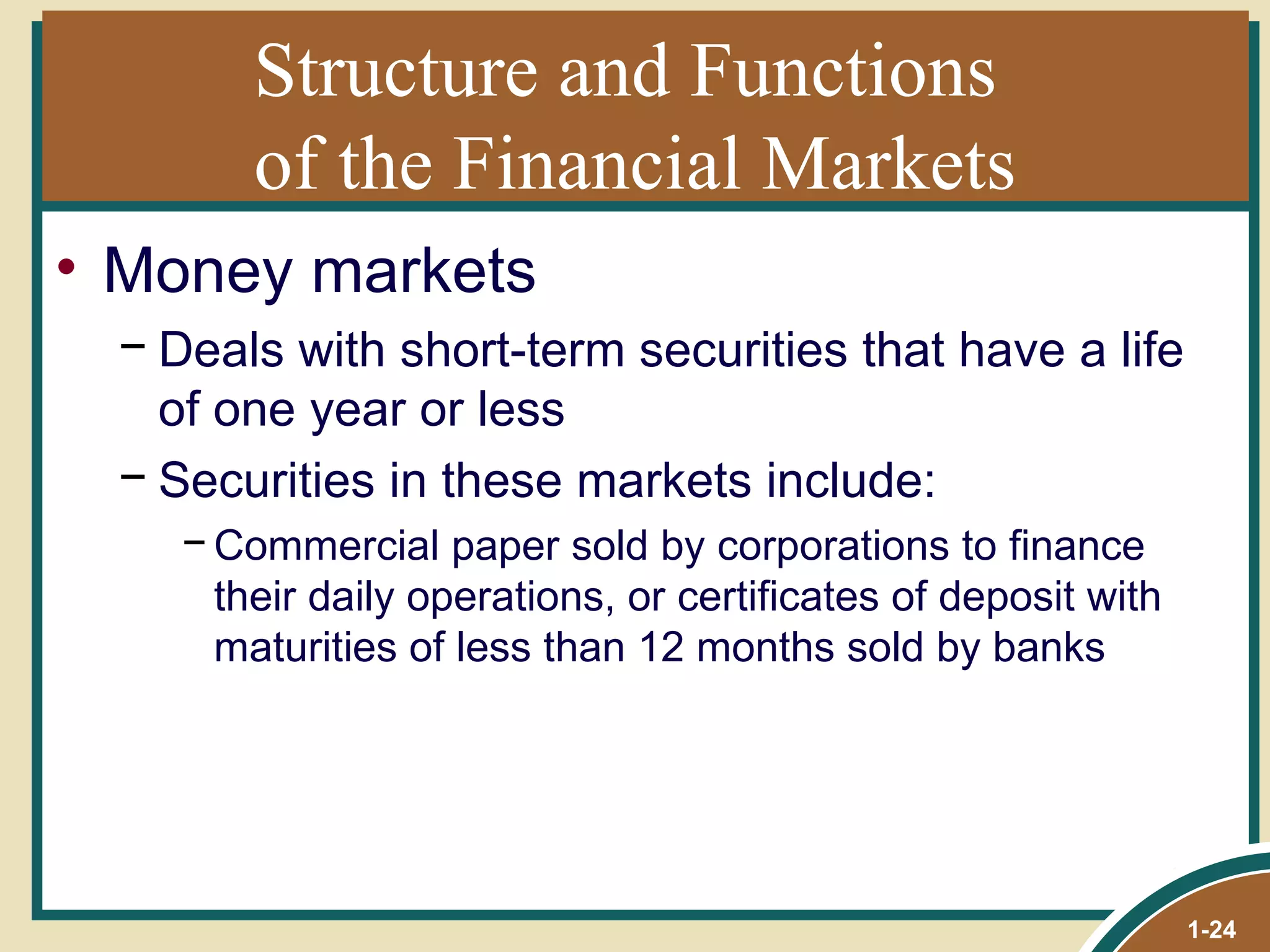 Structure and Functions of the Financial Markets

• Money markets
– Deals with short-term securities that have a life of one year or less
– Securities in these markets include:
– Commercial paper sold by corporations to finance their daily operations, or certificates of deposit with maturities of less than 12 months sold by banks

1-24